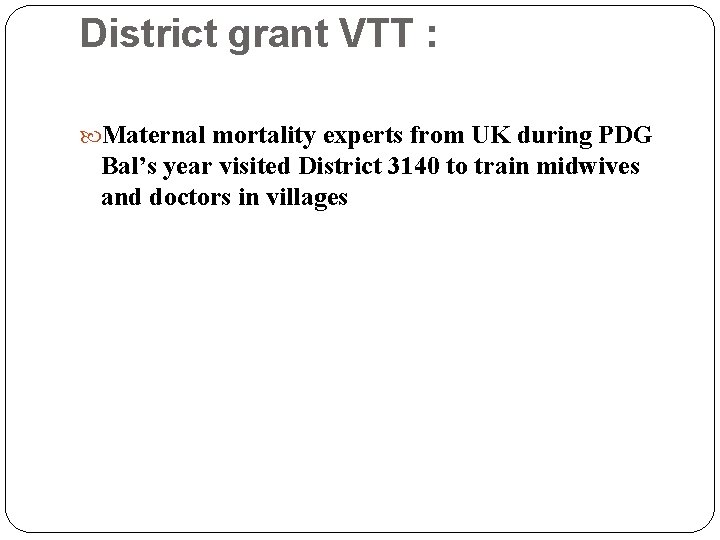 District grant VTT :

Maternal mortality experts from UK during PDG Bal’s year visited District 3140 to train midwives and doctors in villages